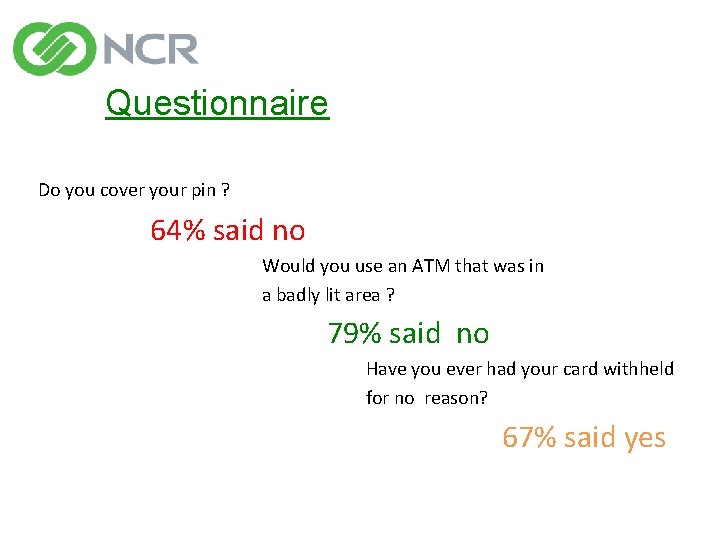 NCR

Questionnaire

Do you cover your pin ?

64% said no

Would you use an ATM that was in a badly lit area ?

79% said no

Have you ever had your card withheld for no reason?

67% said yes